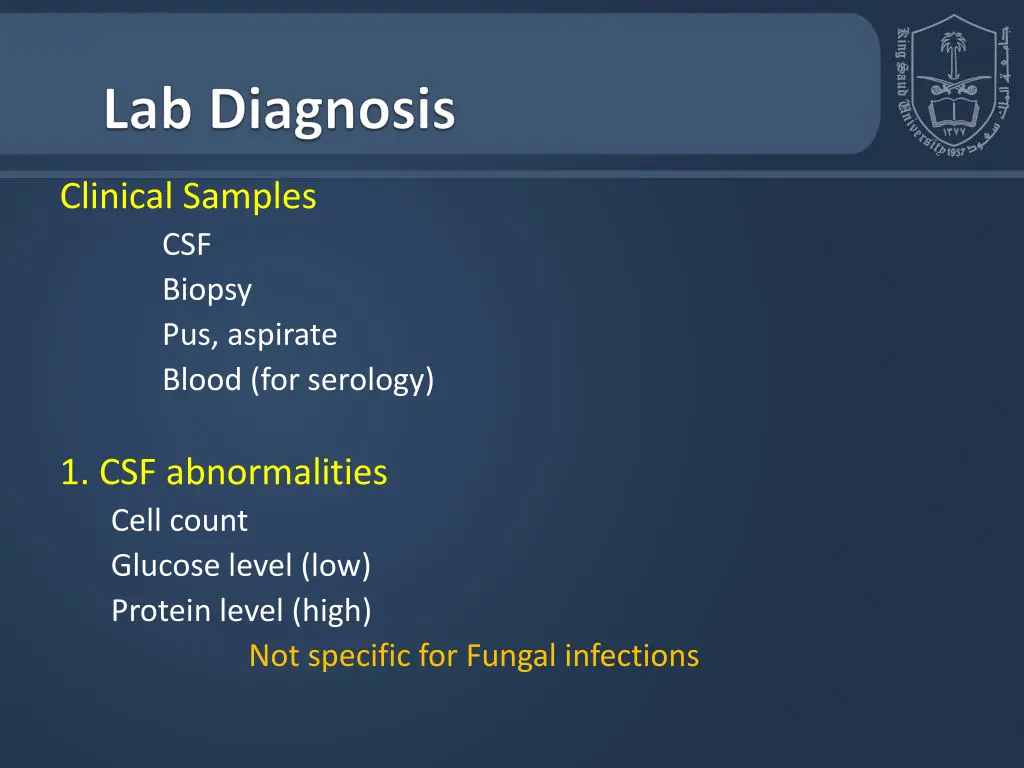 Lab Diagnosis

King Saud University 1957 جامعة الملك سعود ١٣٧٧

Clinical Samples
CSF
Biopsy
Pus, aspirate
Blood (for serology)

1. CSF abnormalities
Cell count
Glucose level (low)
Protein level (high)
Not specific for Fungal infections